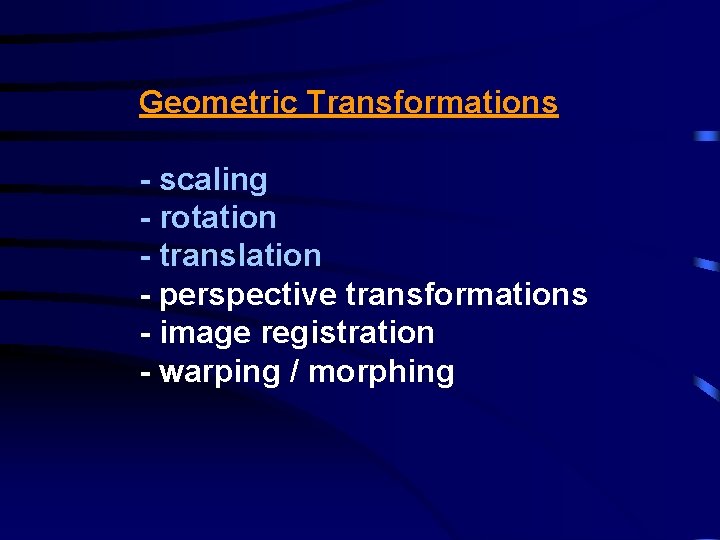 Geometric Transformations

- scaling
- rotation
- translation
- perspective transformations
- image registration
- warping / morphing